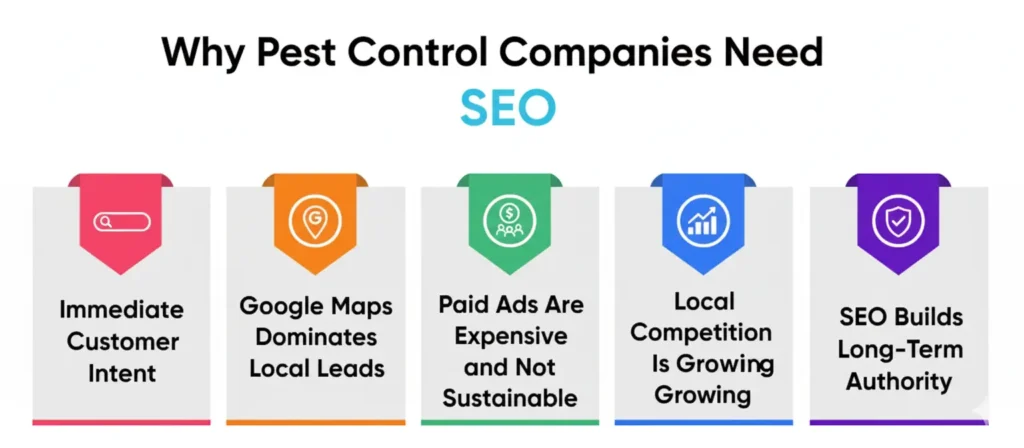 Why Pest Control Companies Need SEO

Immediate Customer Intent

Google Maps Dominates Local Leads

Paid Ads Are Expensive and Not Sustainable

Local Competition Is Growing Growing

SEO Builds Long-Term Authority